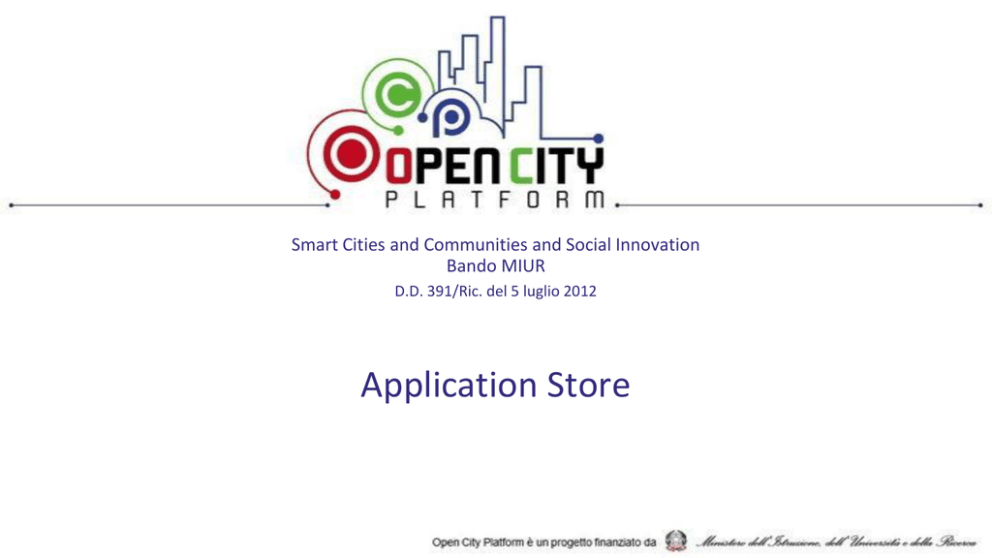 OPEN CITY
PLATFORM

Smart Cities and Communities and Social Innovation
Bando MIUR
D.D. 391/Ric. del 5 luglio 2012

Application Store

Open City Platform è un progetto finanziato da Ministero dell'Istruzione, dell'Università e della Ricerca